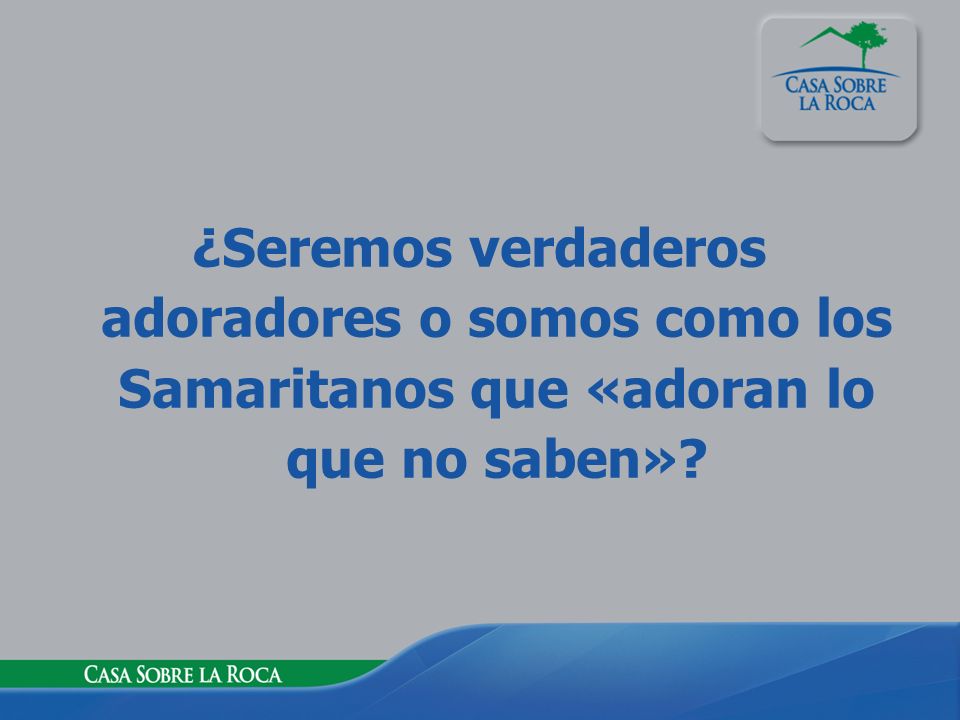 CASA SOBRE LA ROCA

¿Seremos verdaderos adoradores o somos como los Samaritanos que «adoran lo que no saben»?

CASA SOBRE LA ROCA